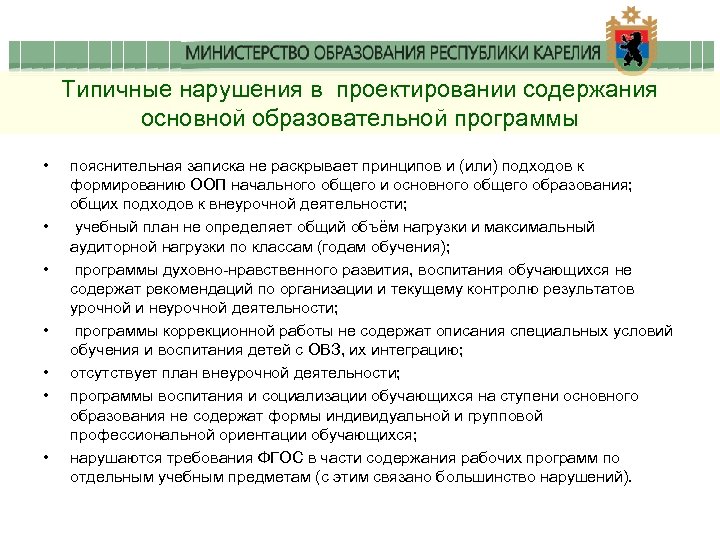 МИНИСТЕРСТВО ОБРАЗОВАНИЯ РЕСПУБЛИКИ КАРЕЛИЯ

Типичные нарушения в проектировании содержания основной образовательной программы

• пояснительная записка не раскрывает принципов и (или) подходов к формированию ООП начального общего и основного общего образования; общих подходов к внеурочной деятельности;
• учебный план не определяет общий объём нагрузки и максимальный аудиторной нагрузки по классам (годам обучения);
• программы духовно-нравственного развития, воспитания обучающихся не содержат рекомендаций по организации и текущему контролю результатов урочной и неурочной деятельности;
• программы коррекционной работы не содержат описания специальных условий обучения и воспитания детей с ОВЗ, их интеграцию;
• отсутствует план внеурочной деятельности;
• программы воспитания и социализации обучающихся на ступени основного образования не содержат формы индивидуальной и групповой профессиональной ориентации обучающихся;
• нарушаются требования ФГОС в части содержания рабочих программ по отдельным учебным предметам (с этим связано большинство нарушений).